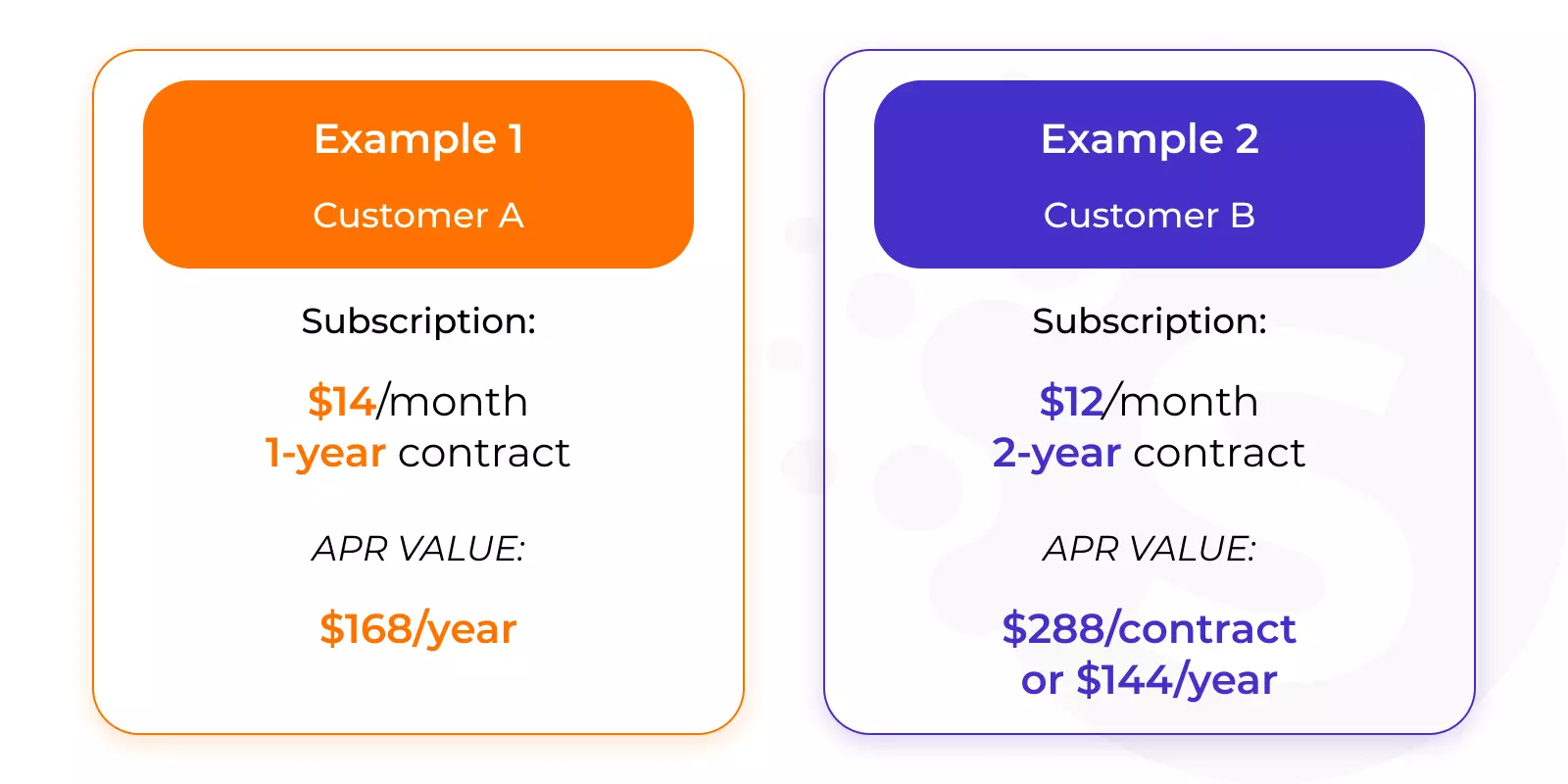 Example 1

Customer A

Subscription:

\$14/month
1-year contract

APR VALUE:

\$168/year

Example 2

Customer B

Subscription:

\$12/month
2-year contract

APR VALUE:

\$288/contract
or \$144/year